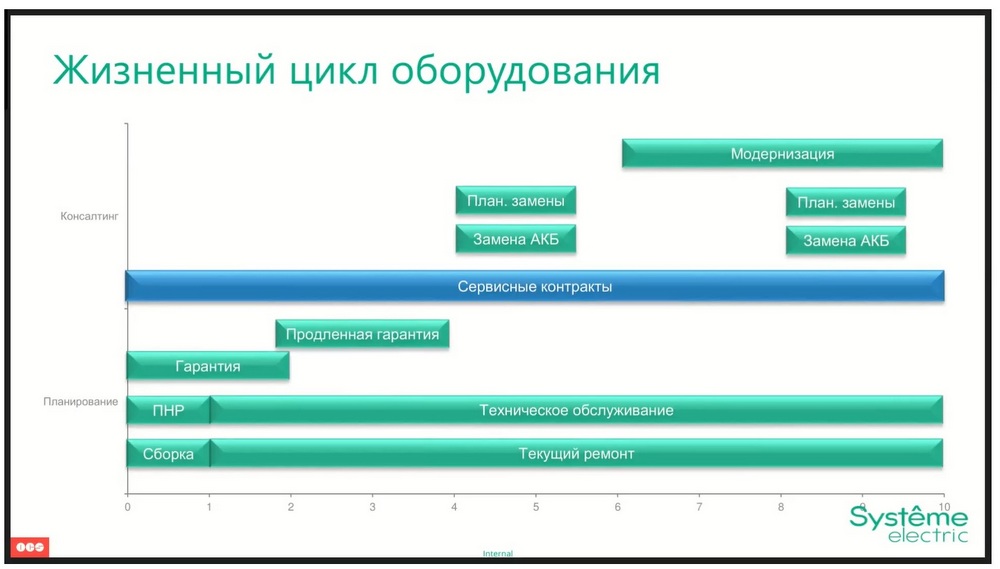 Жизненный цикл оборудования

Консалтинг

Планирование

Модернизация

План. замены

План. замены

Замена АКБ

Замена АКБ

Сервисные контракты

Продленная гарантия

Гарантия

ПНР

Техническое обслуживание

Сборка

Текущий ремонт

0 1 2 3 4 5 6 7 8 9 10

Systême electric

Internal